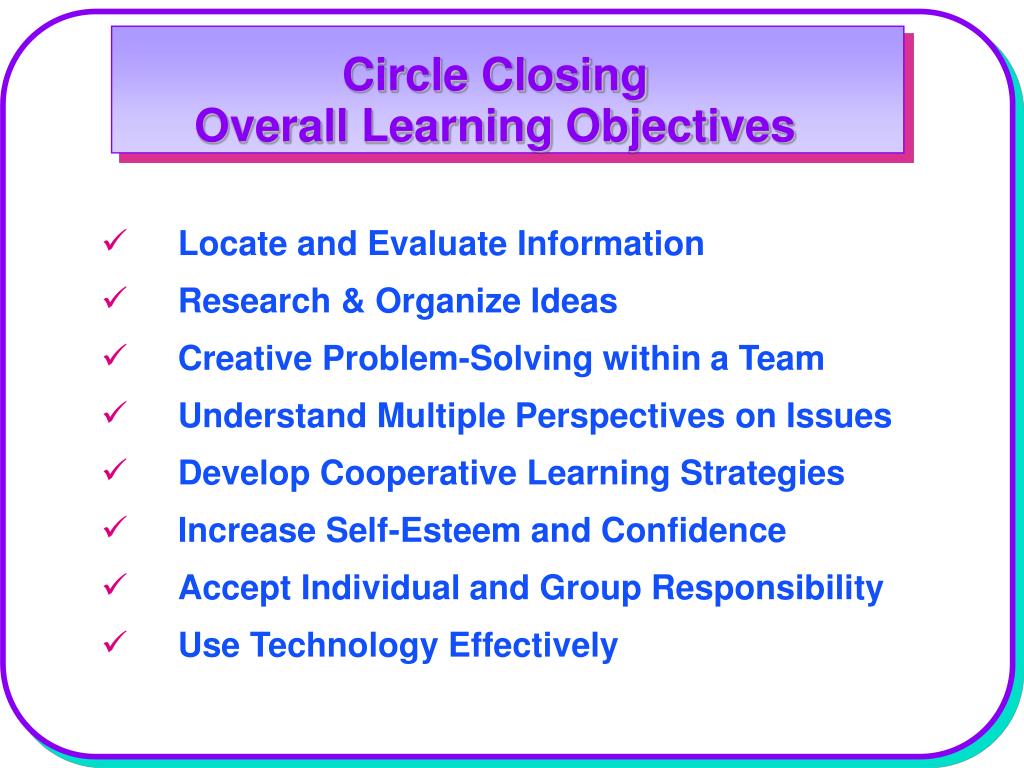 Circle Closing
Overall Learning Objectives

✓ Locate and Evaluate Information
✓ Research & Organize Ideas
✓ Creative Problem-Solving within a Team
✓ Understand Multiple Perspectives on Issues
✓ Develop Cooperative Learning Strategies
✓ Increase Self-Esteem and Confidence
✓ Accept Individual and Group Responsibility
✓ Use Technology Effectively